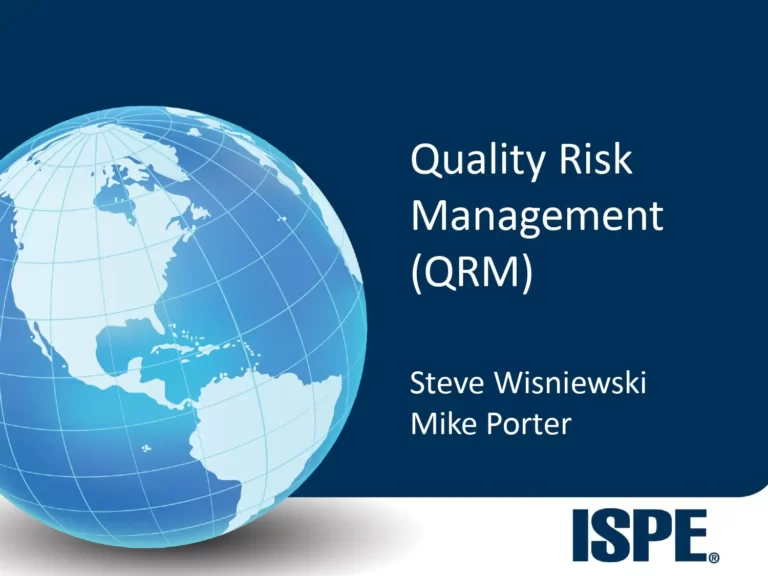 Quality Risk Management (QRM)

Steve Wisniewski
Mike Porter

ISPE®